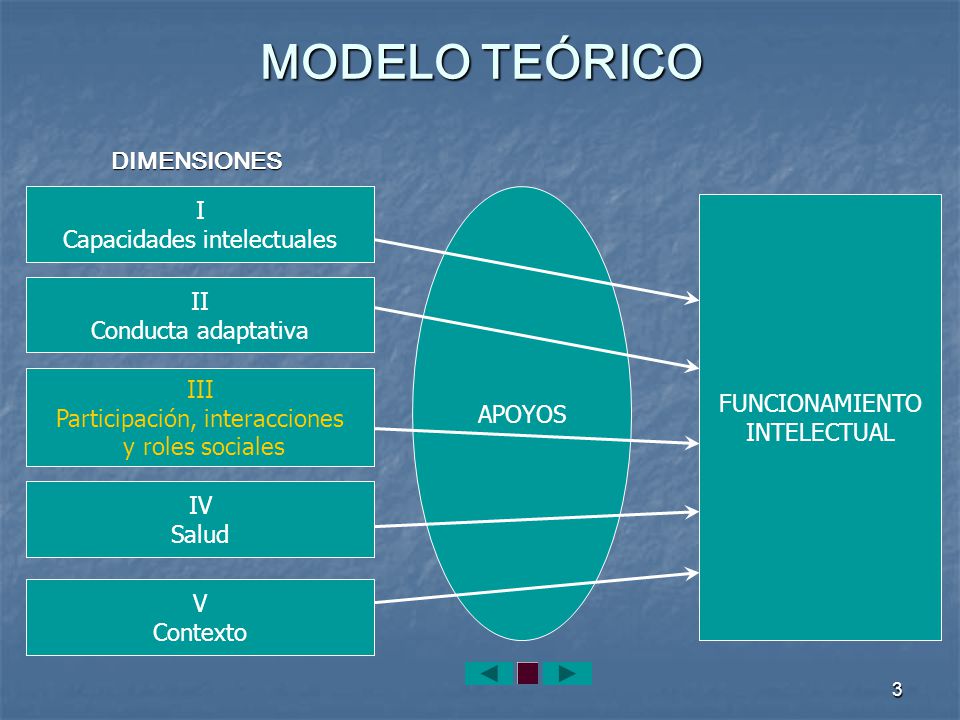 MODELO TEÓRICO

DIMENSIONES

I
Capacidades intelectuales

II
Conducta adaptativa

III
Participación, interacciones y roles sociales

IV
Salud

V
Contexto

APOYOS

FUNCIONAMIENTO INTELECTUAL

3